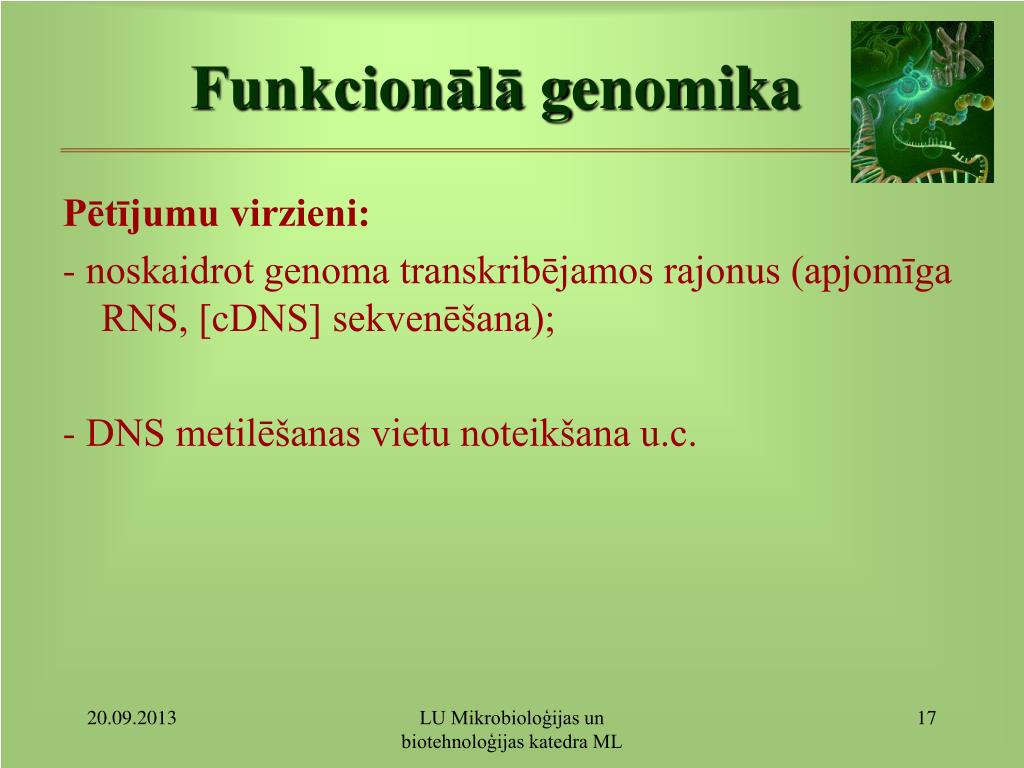 Funkcionālā genomika

Pētījumu virzieni:

- noskaidrot genoma transkribējamos rajonus (apjomīga RNS, [cDNS] sekvenēšana);

- DNS metilēšanas vietu noteikšana u.c.

20.09.2013

LU Mikrobioloģijas un biotehnoloģijas katedra ML

17